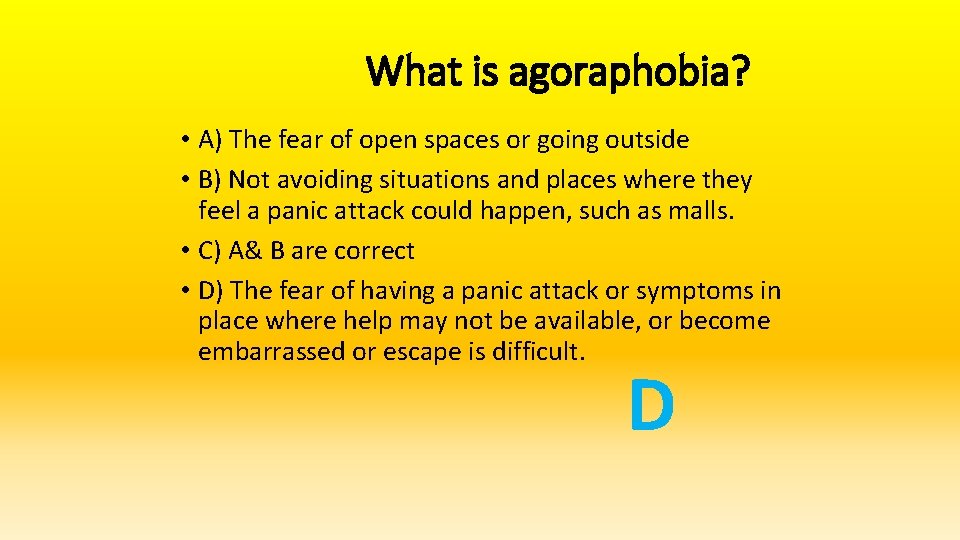 What is agoraphobia?

• A) The fear of open spaces or going outside
• B) Not avoiding situations and places where they feel a panic attack could happen, such as malls.
• C) A& B are correct
• D) The fear of having a panic attack or symptoms in place where help may not be available, or become embarrassed or escape is difficult.

D